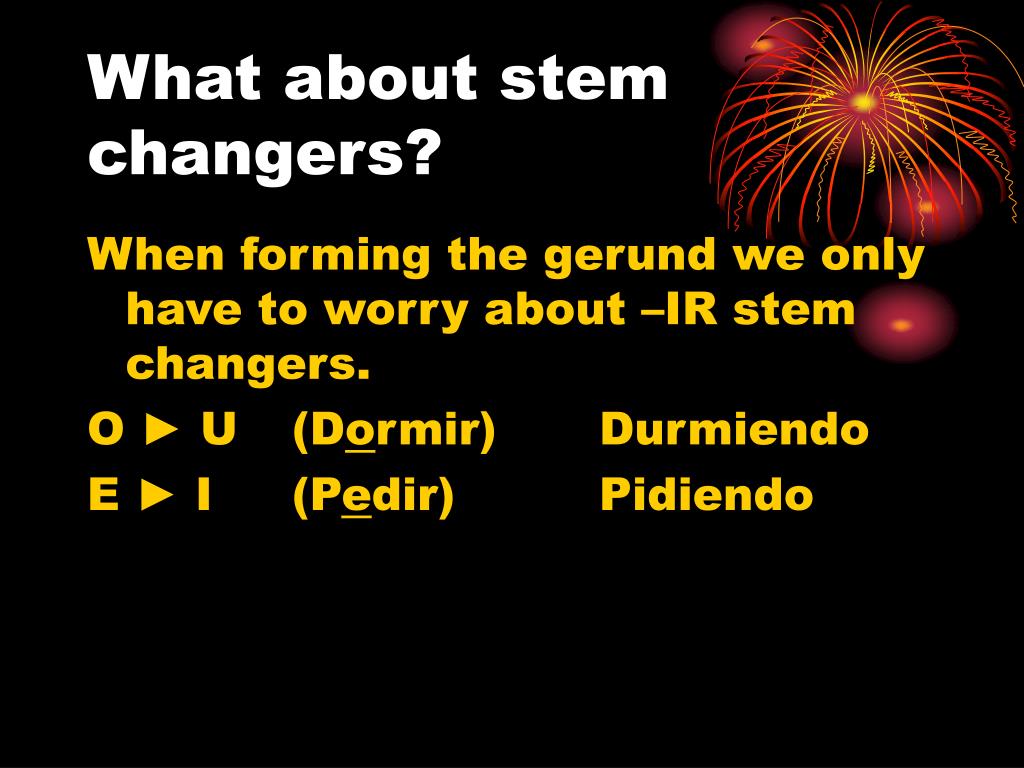 What about stem changers?

When forming the gerund we only have to worry about –IR stem changers.

O ► U (Dormir) Durmiendo

E ► I (Pedir) Pidiendo